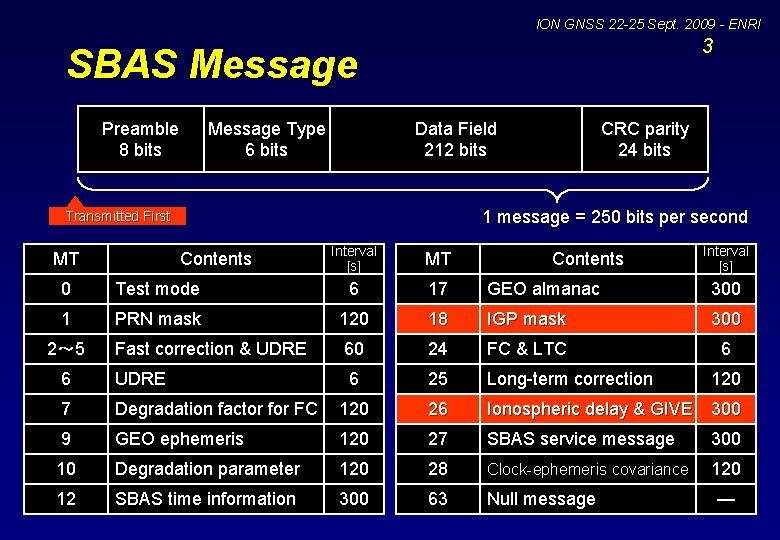 ION GNSS 22-25 Sept. 2009 - ENRI
3

SBAS Message

| Preamble 8 bits | Message Type 6 bits | Data Field 212 bits | CRC parity 24 bits |
|---|---|---|---|

Transmitted First

1 message = 250 bits per second

| MT | Contents | Interval [s] |
|---|---|---|
| 0 | Test mode | 6 |
| 1 | PRN mask | 120 |
| 2～5 | Fast correction & UDRE | 60 |
| 6 | UDRE | 6 |
| 7 | Degradation factor for FC | 120 |
| 9 | GEO ephemeris | 120 |
| 10 | Degradation parameter | 120 |
| 12 | SBAS time information | 300 |

| MT | Contents | Interval [s] |
|---|---|---|
| 17 | GEO almanac | 300 |
| 18 | IGP mask | 300 |
| 24 | FC & LTC | 6 |
| 25 | Long-term correction | 120 |
| 26 | Ionospheric delay & GIVE | 300 |
| 27 | SBAS service message | 300 |
| 28 | Clock-ephemeris covariance | 120 |
| 63 | Null message | — |